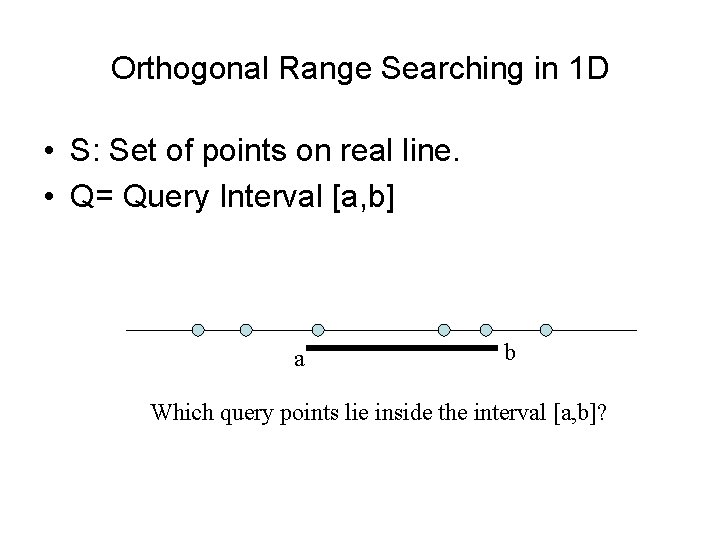 Orthogonal Range Searching in 1D

• S: Set of points on real line.
• Q= Query Interval [a,b]

a

b

Which query points lie inside the interval [a,b]?